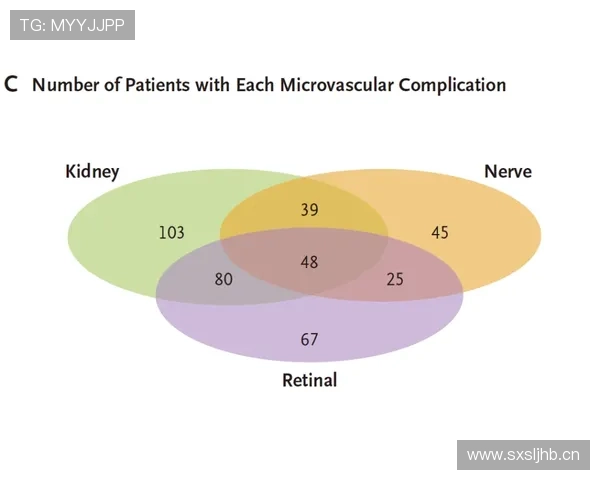 TG: MYYJJPP

C Number of Patients with Each Microvascular Complication

Kidney

Nerve

39

103

45

48

80

25

67

Retinal

www.sxsljhb.cn